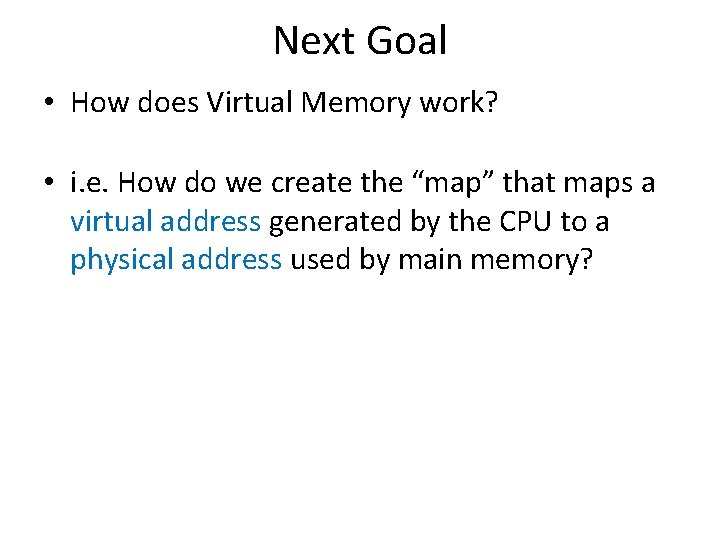 Next Goal

• How does Virtual Memory work?

• i.e. How do we create the “map” that maps a virtual address generated by the CPU to a physical address used by main memory?